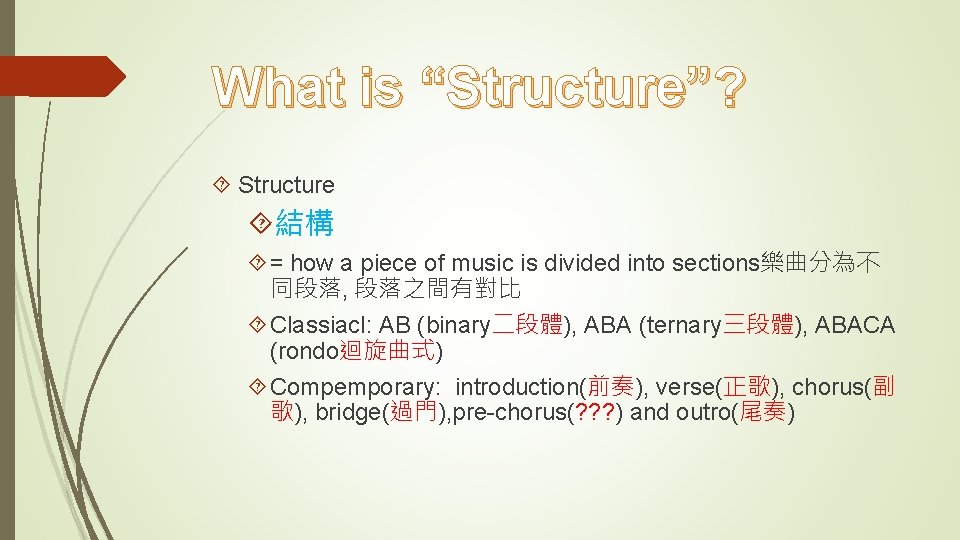 What is “Structure”?

Structure

結構

= how a piece of music is divided into sections樂曲分為不同段落, 段落之間有對比

Classiacl: AB (binary二段體), ABA (ternary三段體), ABACA (rondo迴旋曲式)

Compemporary: introduction(前奏), verse(正歌), chorus(副歌), bridge(過門),pre-chorus(???) and outro(尾奏)